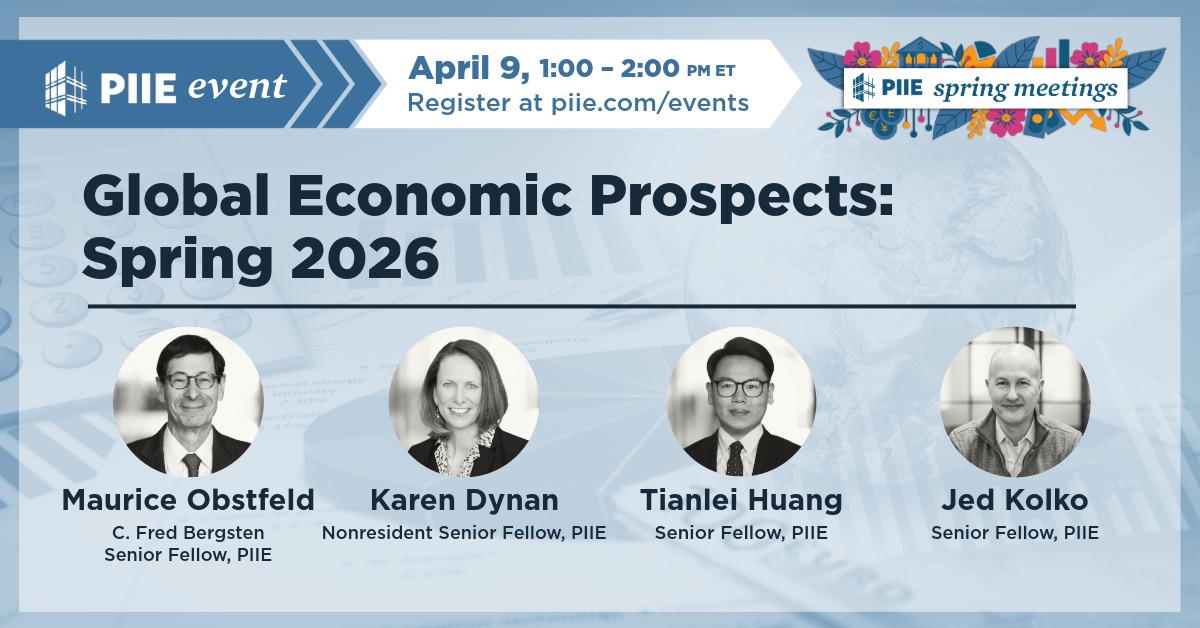 PIIE event

April 9, 1:00 – 2:00 PM ET
Register at piie.com/events

PIIE spring meetings

Global Economic Prospects: Spring 2026

Maurice Obstfeld
C. Fred Bergsten Senior Fellow, PIIE

Karen Dynan
Nonresident Senior Fellow, PIIE

Tianlei Huang
Senior Fellow, PIIE

Jed Kolko
Senior Fellow, PIIE